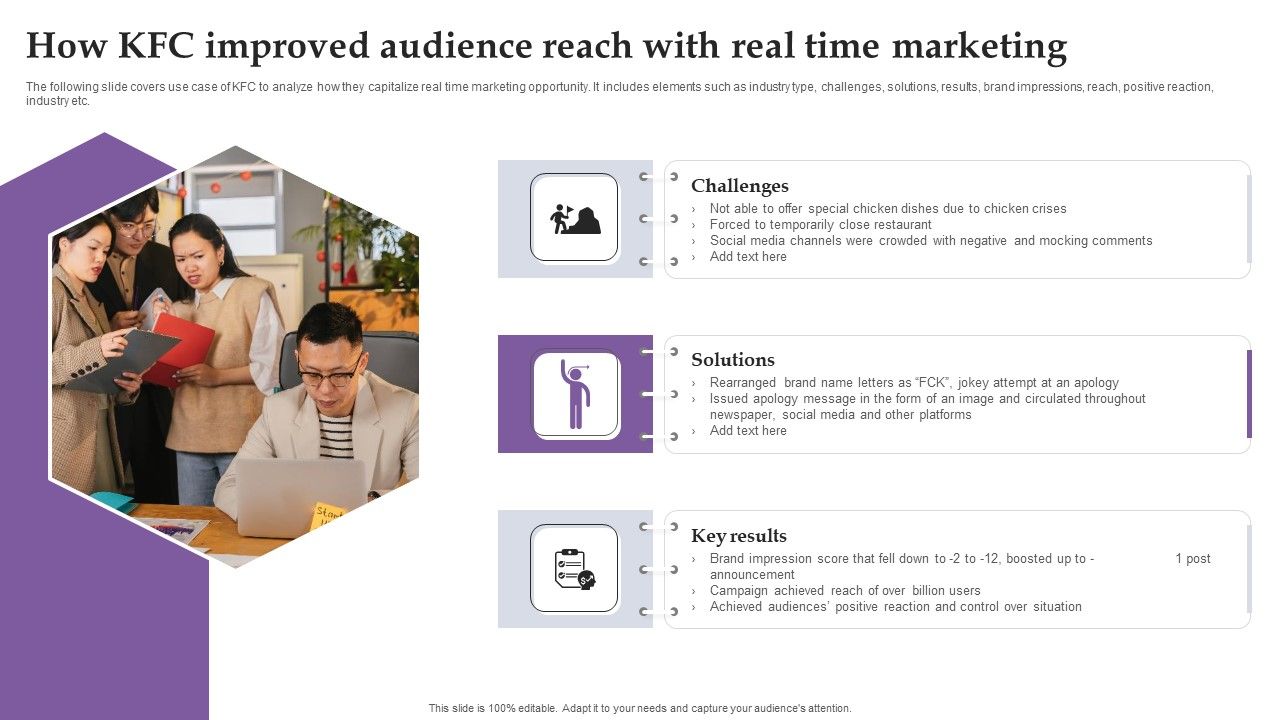 How KFC improved audience reach with real time marketing

The following slide covers use case of KFC to analyze how they capitalize real time marketing opportunity. It includes elements such as industry type, challenges, solutions, results, brand impressions, reach, positive reaction, industry etc.

Challenges
› Not able to offer special chicken dishes due to chicken crises
› Forced to temporarily close restaurant
› Social media channels were crowded with negative and mocking comments
› Add text here

Solutions
› Rearranged brand name letters as "FCK", jokey attempt at an apology
› Issued apology message in the form of an image and circulated throughout newspaper, social media and other platforms
› Add text here

Key results
› Brand impression score that fell down to -2 to -12, boosted up to - 1 post announcement
› Campaign achieved reach of over billion users
› Achieved audiences' positive reaction and control over situation

This slide is 100% editable. Adapt it to your needs and capture your audience's attention.